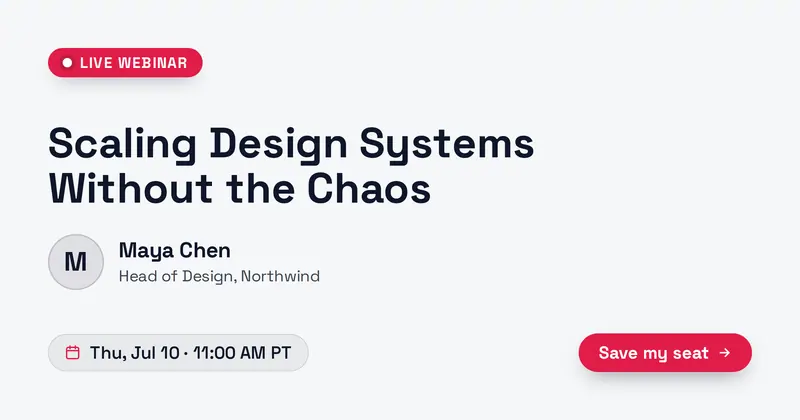 LIVE WEBINAR

Scaling Design Systems Without the Chaos

M

Maya Chen

Head of Design, Northwind

Thu, Jul 10 · 11:00 AM PT

Save my seat →